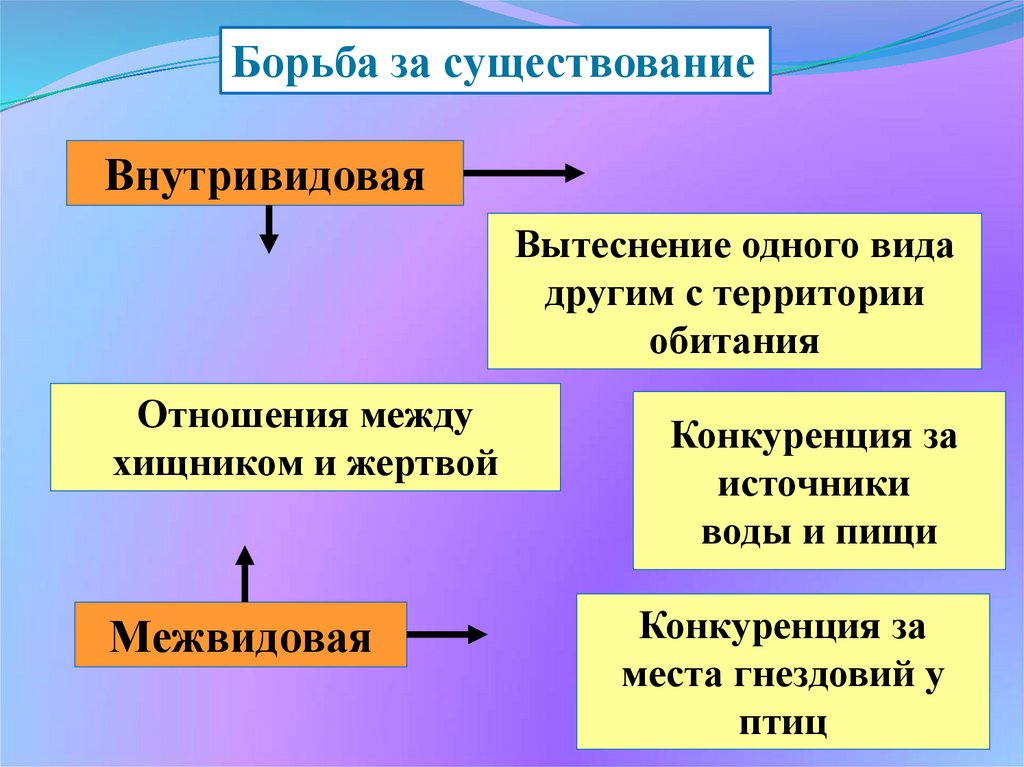 Борьба за существование

Внутривидовая

Вытеснение одного вида другим с территории обитания

Отношения между хищником и жертвой

Конкуренция за источники воды и пищи

Межвидовая

Конкуренция за места гнездовий у птиц